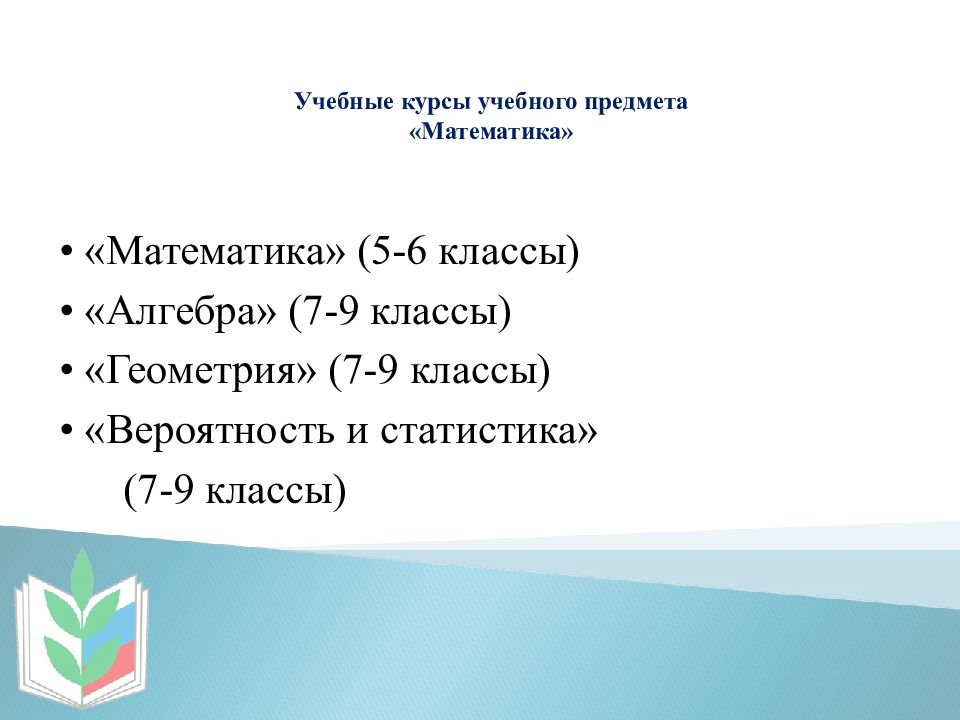 Учебные курсы учебного предмета «Математика»

• «Математика» (5-6 классы)
• «Алгебра» (7-9 классы)
• «Геометрия» (7-9 классы)
• «Вероятность и статистика» (7-9 классы)